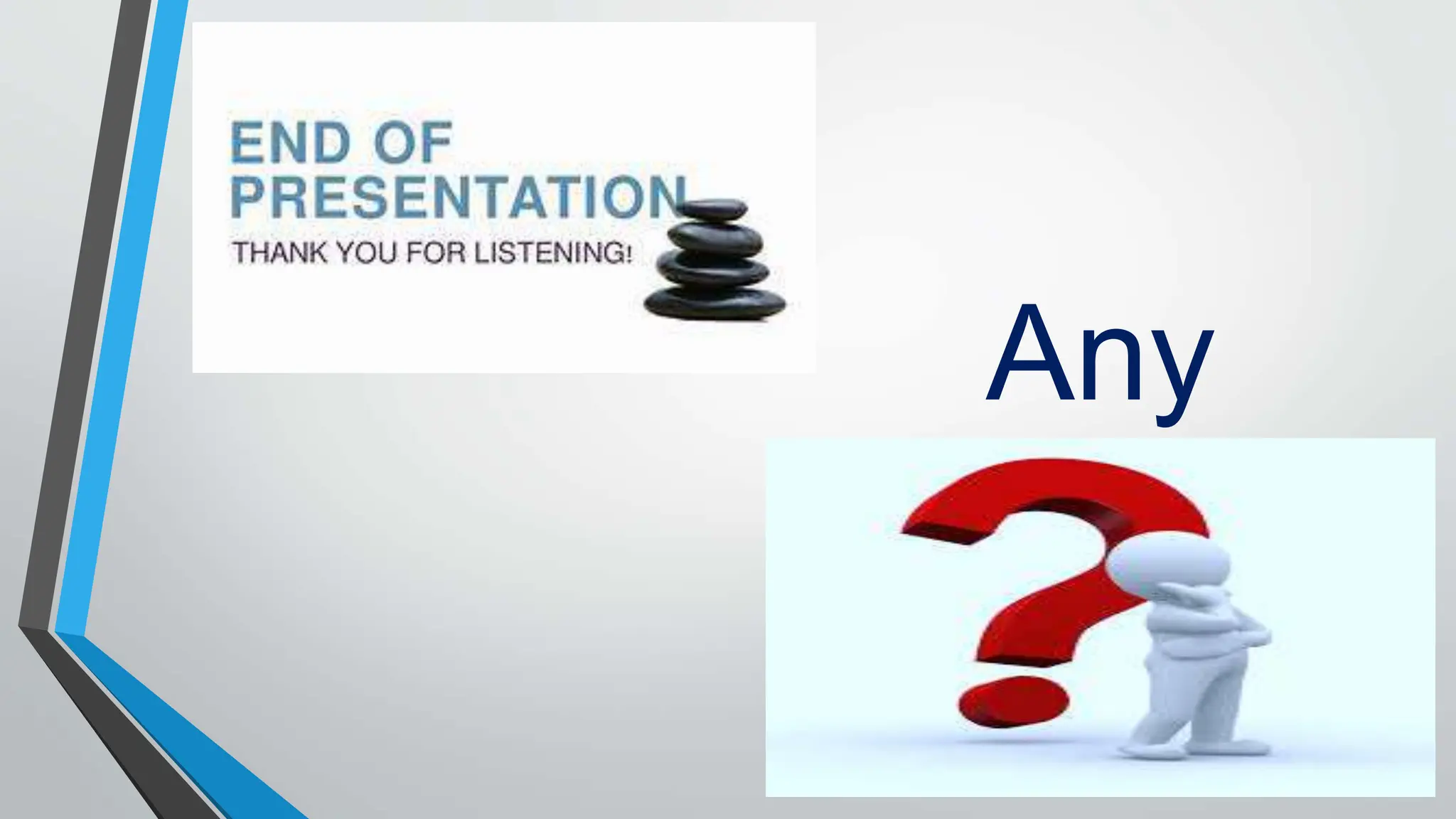 END OF PRESENTATION
THANK YOU FOR LISTENING!

Any